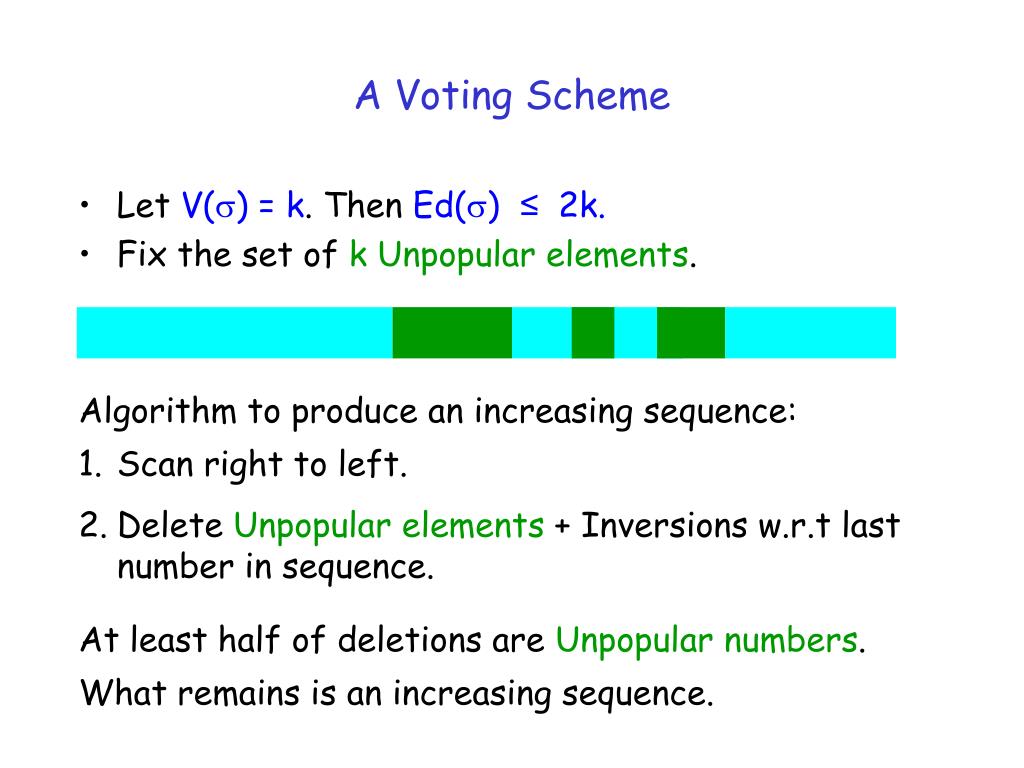 A Voting Scheme

• Let $V(\sigma) = k$. Then $Ed(\sigma) \leq 2k$.
• Fix the set of k Unpopular elements.

Algorithm to produce an increasing sequence:
1. Scan right to left.
2. Delete Unpopular elements + Inversions w.r.t last number in sequence.

At least half of deletions are Unpopular numbers.
What remains is an increasing sequence.